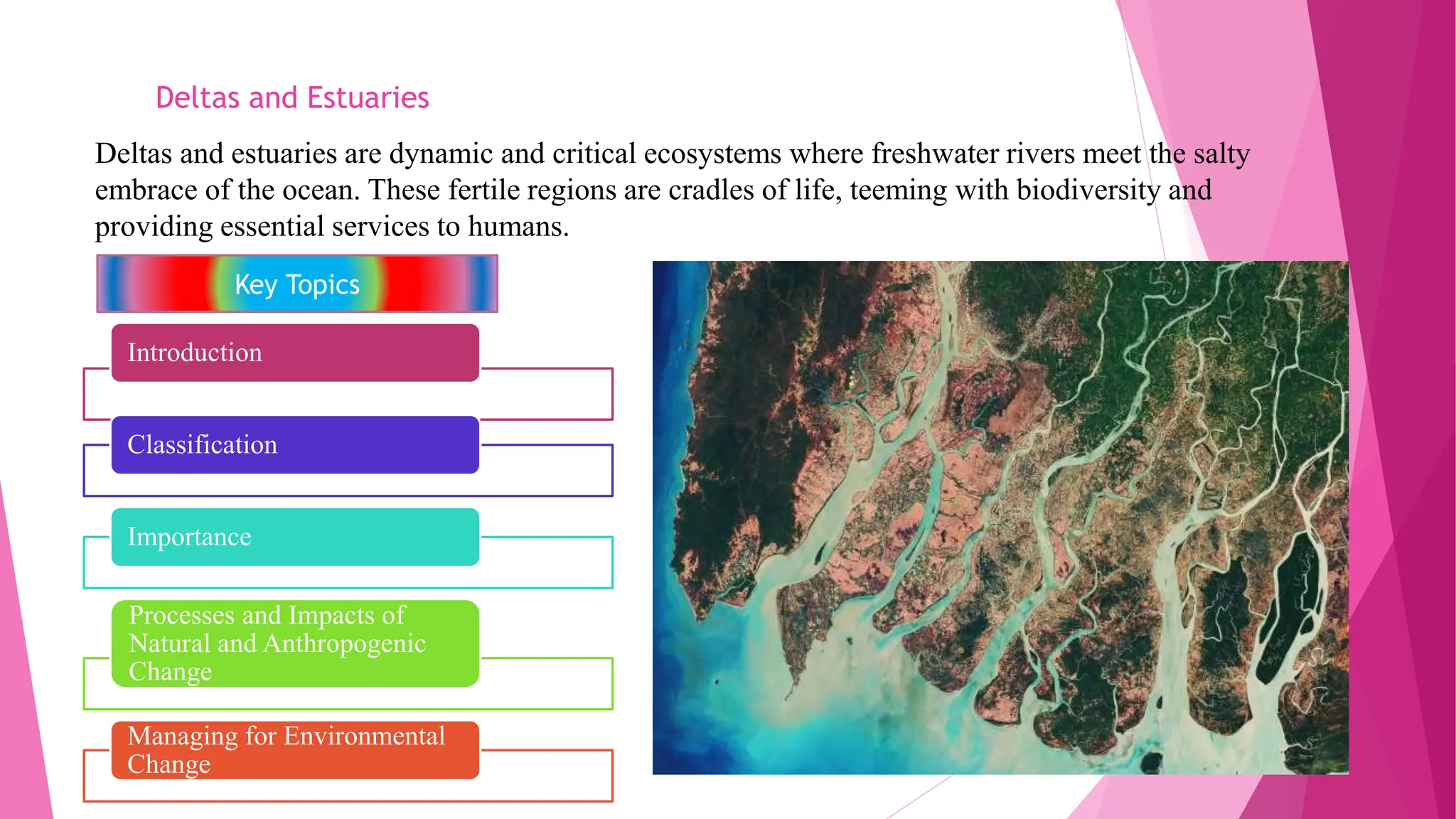 Deltas and Estuaries

Deltas and estuaries are dynamic and critical ecosystems where freshwater rivers meet the salty embrace of the ocean. These fertile regions are cradles of life, teeming with biodiversity and providing essential services to humans.

Key Topics

Introduction

Classification

Importance

Processes and Impacts of Natural and Anthropogenic Change

Managing for Environmental Change